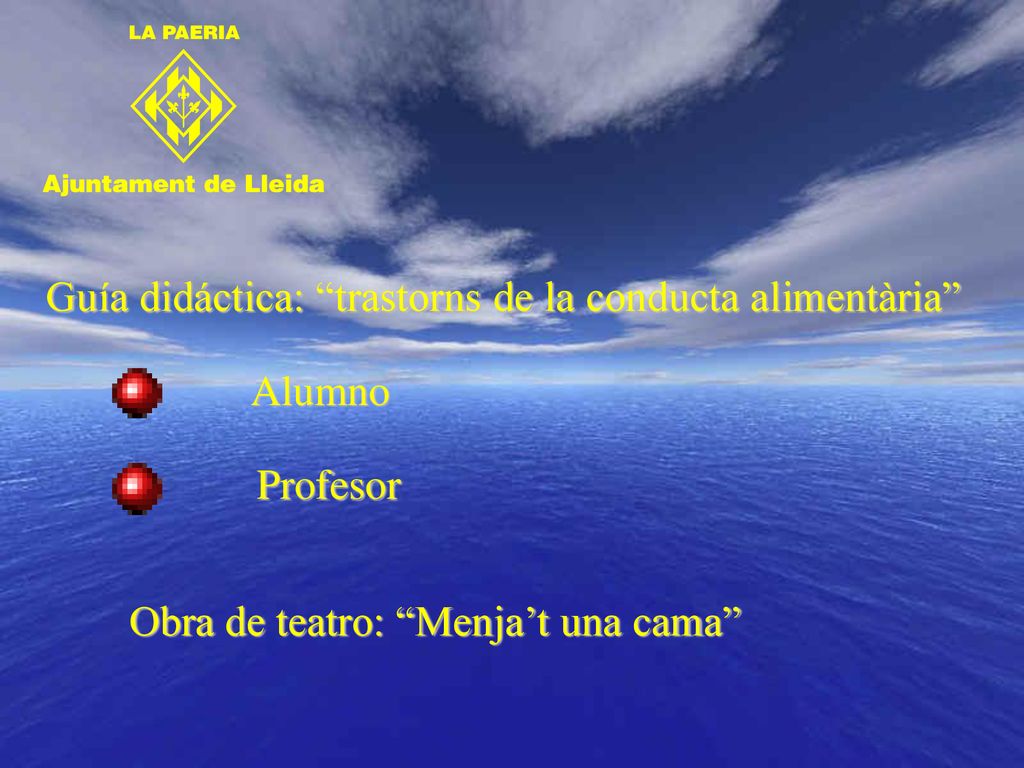 LA PAERIA

Ajuntament de Lleida

Guía didáctica: “trastorns de la conducta alimentària”

Alumno

Profesor

Obra de teatro: “Menja’t una cama”